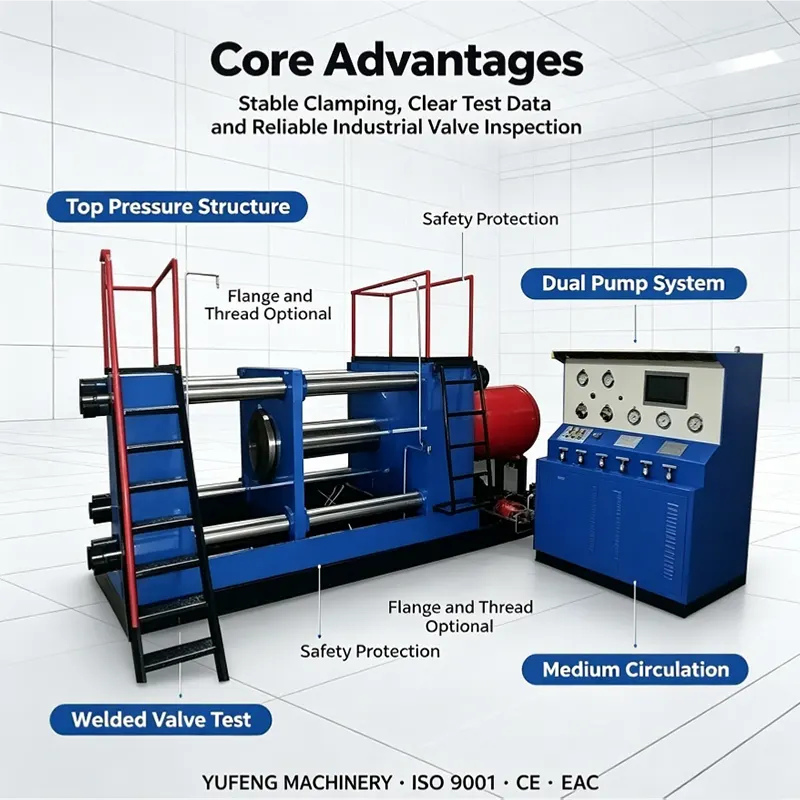 Core Advantages

Stable Clamping, Clear Test Data and Reliable Industrial Valve Inspection

Top Pressure Structure

Safety Protection

Flange and Thread Optional

Dual Pump System

Flange and Thread Optional

Safety Protection

Medium Circulation

Welded Valve Test

YUFENG MACHINERY · ISO 9001 · CE · EAC